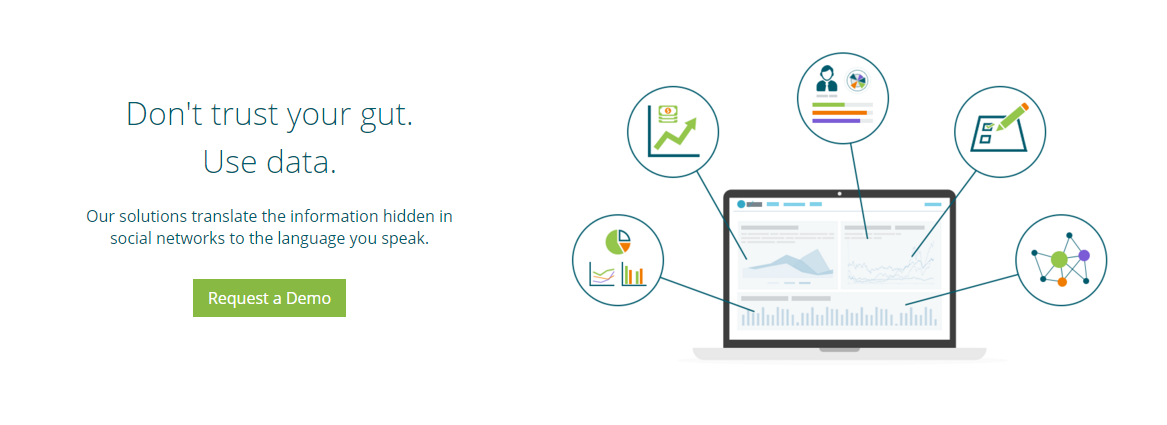 Don't trust your gut.
Use data.

Our solutions translate the information hidden in social networks to the language you speak.

Request a Demo